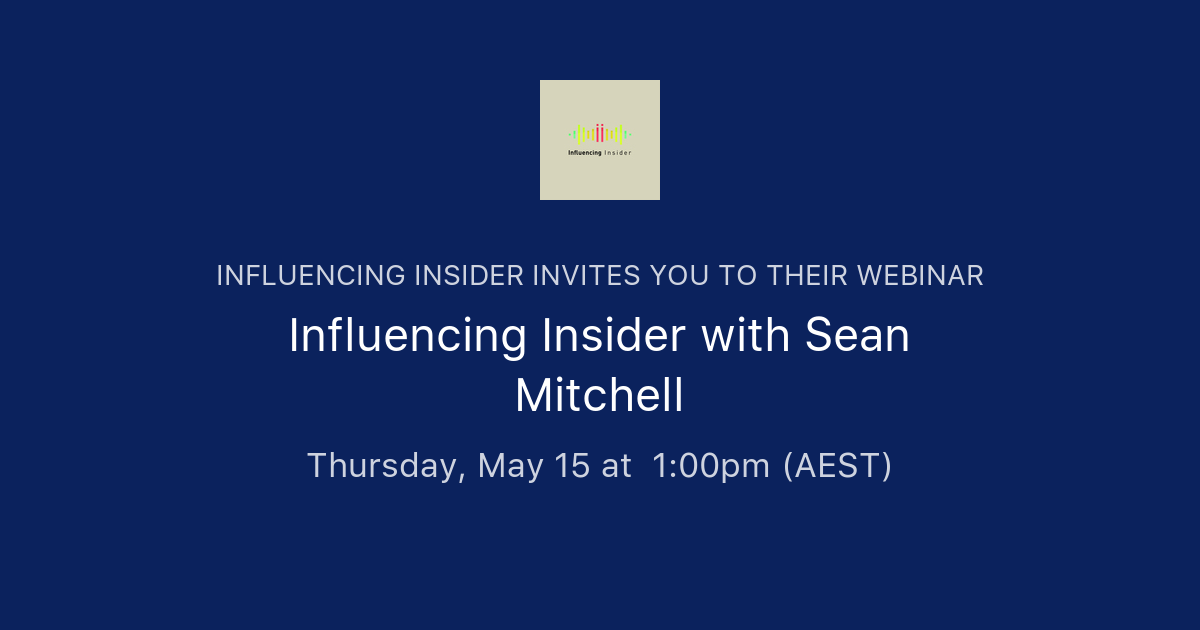 Influencing Insider

INFLUENCING INSIDER INVITES YOU TO THEIR WEBINAR

Influencing Insider with Sean Mitchell

Thursday, May 15 at 1:00pm (AEST)